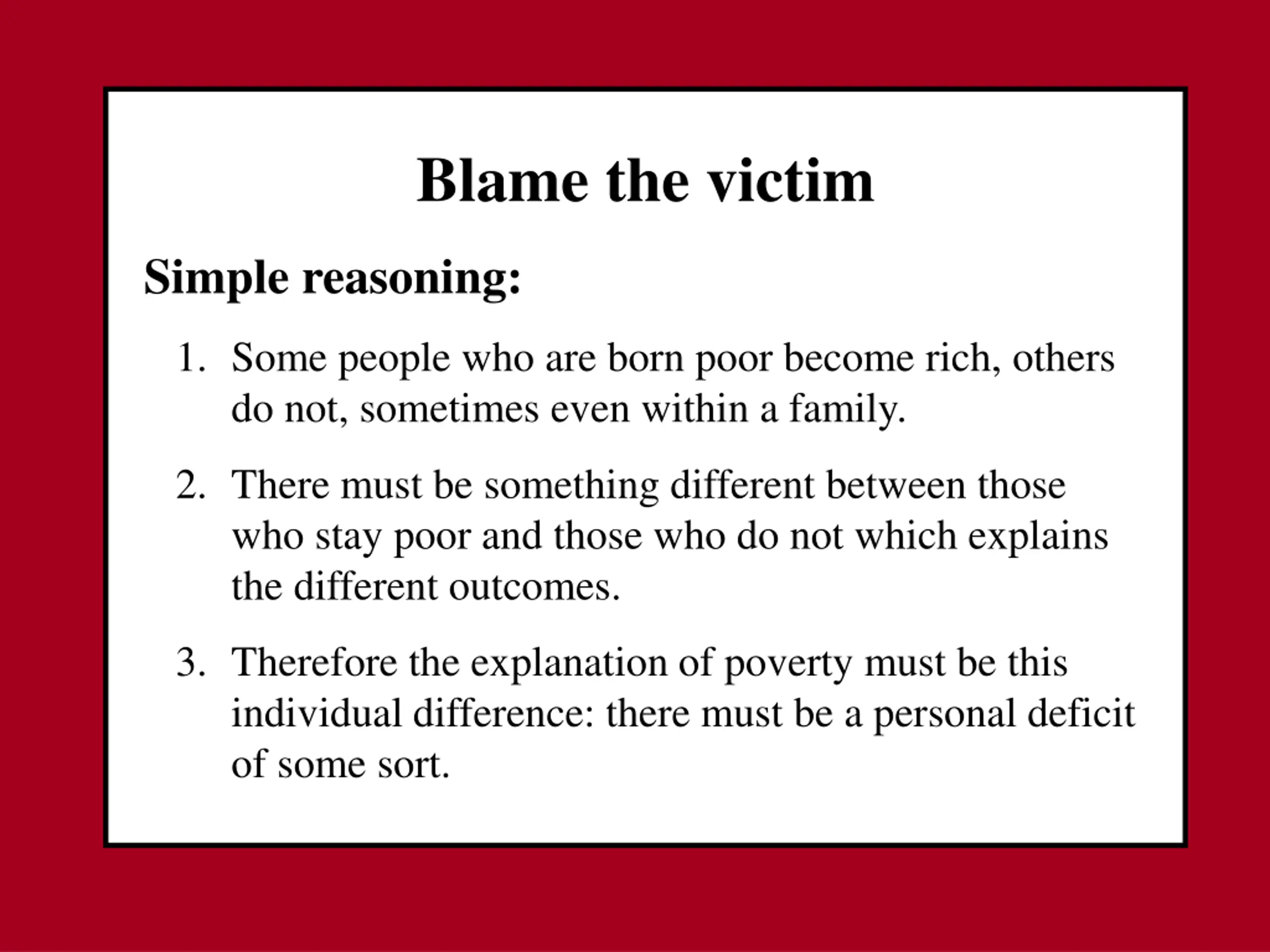 Blame the victim

Simple reasoning:

1. Some people who are born poor become rich, others do not, sometimes even within a family.

2. There must be something different between those who stay poor and those who do not which explains the different outcomes.

3. Therefore the explanation of poverty must be this individual difference: there must be a personal deficit of some sort.